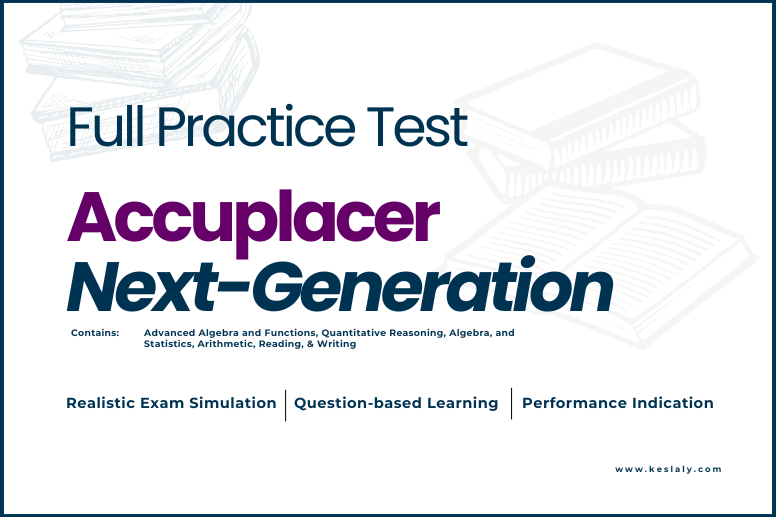 Full Practice Test

Accuplacer
Next-Generation

Contains: Advanced Algebra and Functions, Quantitative Reasoning, Algebra, and Statistics, Arithmetic, Reading, & Writing

Realistic Exam Simulation | Question-based Learning | Performance Indication

www.keslaly.com